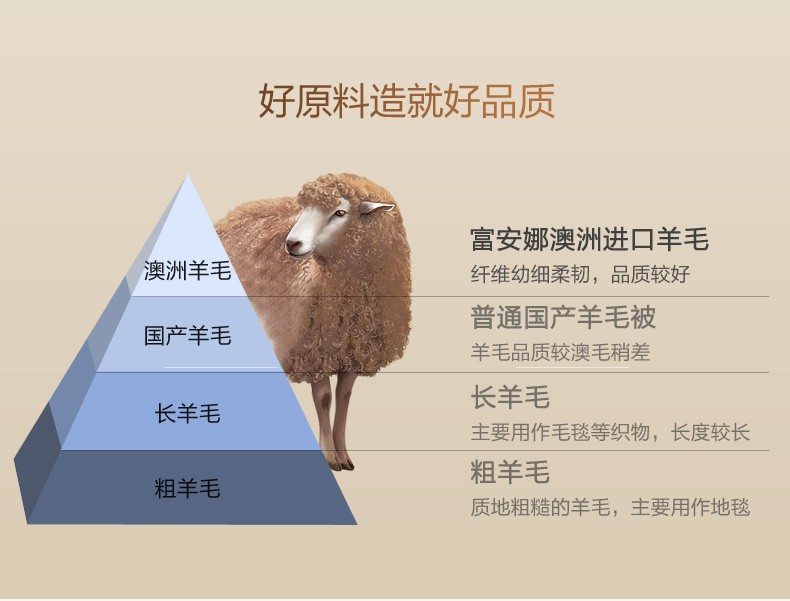 好原料造就好品质

澳洲羊毛

国产羊毛

长羊毛

粗羊毛

富安娜澳洲进口羊毛
纤维幼细柔韧，品质较好

普通国产羊毛被
羊毛品质较澳毛稍差

长羊毛
主要用作毛毯等织物，长度较长

粗羊毛
质地粗糙的羊毛，主要用作地毯